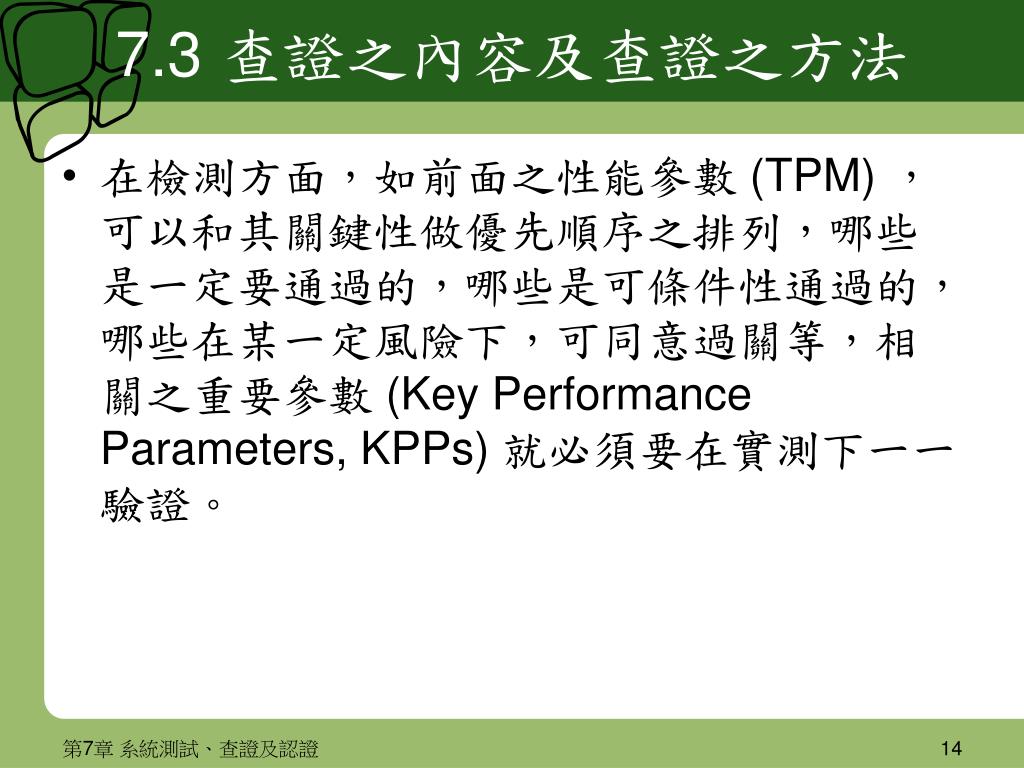 7.3 查證之內容及查證之方法

• 在檢測方面，如前面之性能參數 (TPM) ，可以和其關鍵性做優先順序之排列，哪些是一定要通過的，哪些是可條件性通過的，哪些在某一定風險下，可同意過關等，相關之重要參數 (Key Performance Parameters, KPPs) 就必須要在實測下一一驗證。

第7章 系統測試、查證及認證

14